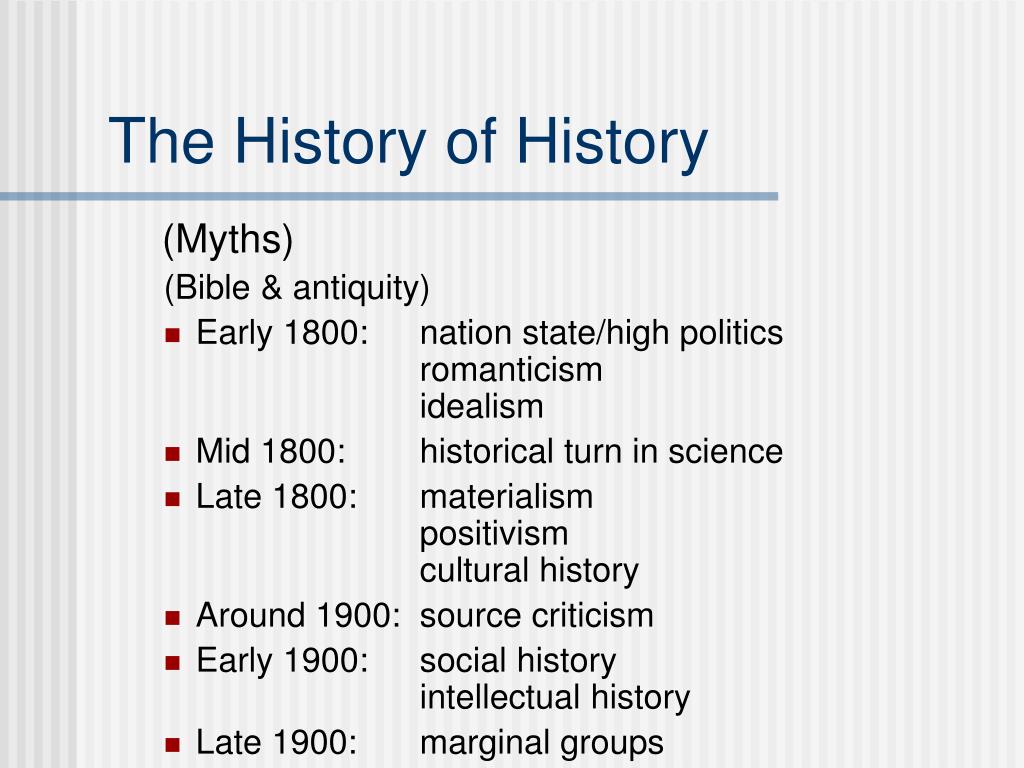 The History of History

(Myths)
(Bible & antiquity)

- Early 1800: nation state/high politics
romanticism
idealism
- Mid 1800: historical turn in science
- Late 1800: materialism
positivism
cultural history
- Around 1900: source criticism
- Early 1900: social history
intellectual history
- Late 1900: marginal groups